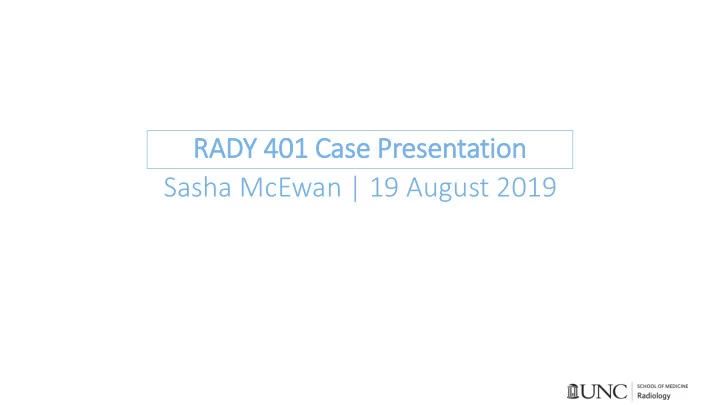 RADY 401 Case Presentation

Sasha McEwan | 19 August 2019

UNC SCHOOL OF MEDICINE Radiology